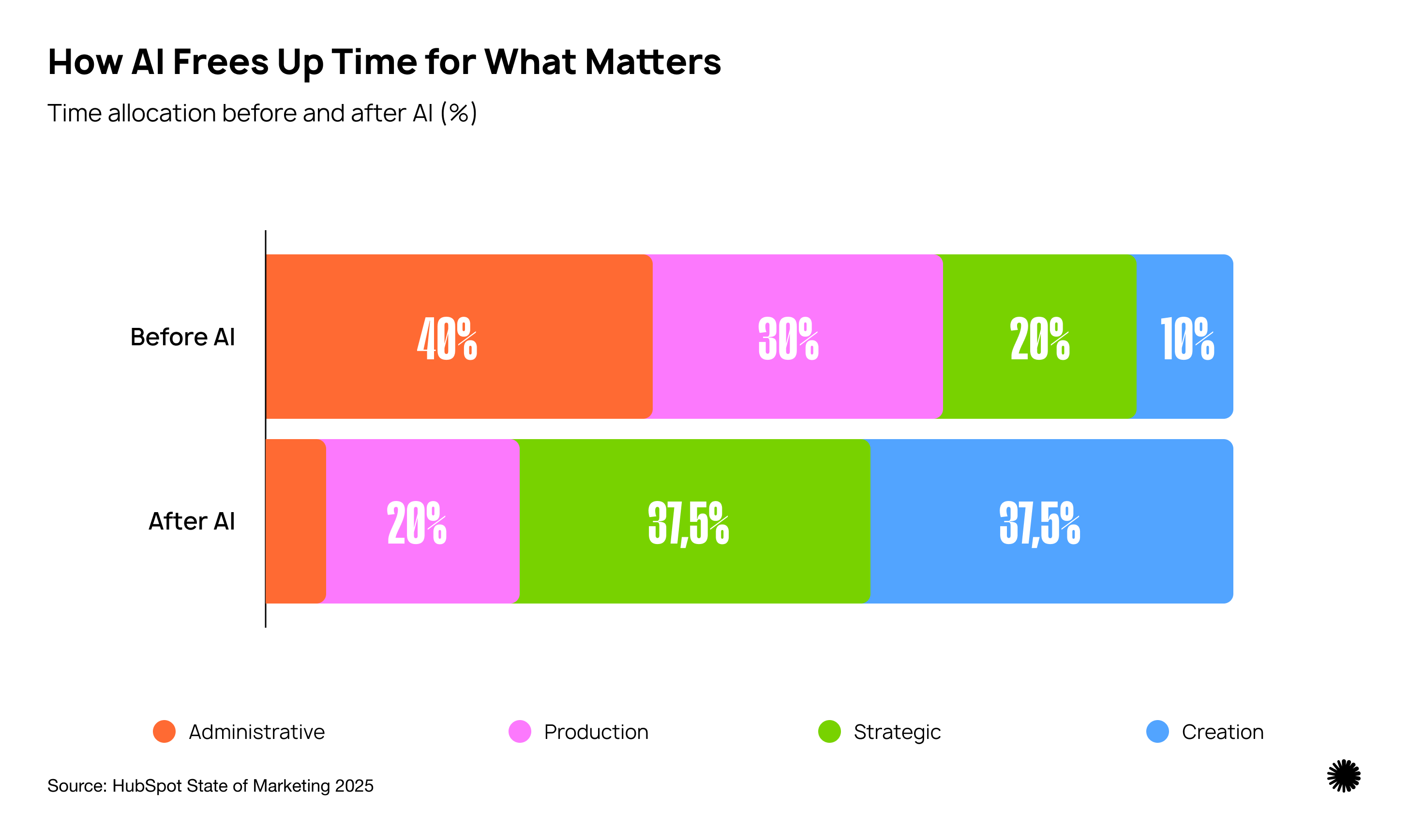 How AI Frees Up Time for What Matters

Time allocation before and after AI (%)

Before AI

40%

30%

20%

10%

After AI

20%

37,5%

37,5%

Administrative

Production

Strategic

Creation

Source: HubSpot State of Marketing 2025